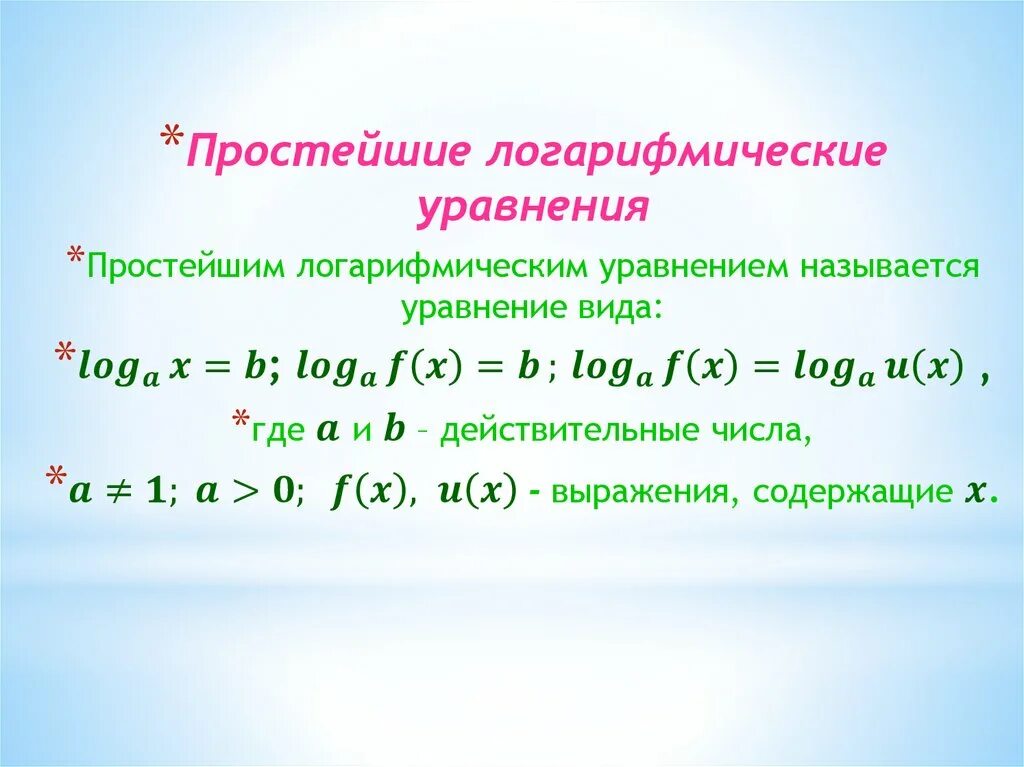 *Простейшие логарифмические уравнения

*Простейшим логарифмическим уравнением называется уравнение вида:

*$log_a x = b$; $log_a f(x) = b$ ; $log_a f(x) = log_a u(x)$ ,

*где $a$ и $b$ – действительные числа,

*$a \neq 1$; $a > 0$; $f(x)$, $u(x)$ - выражения, содержащие $x$.